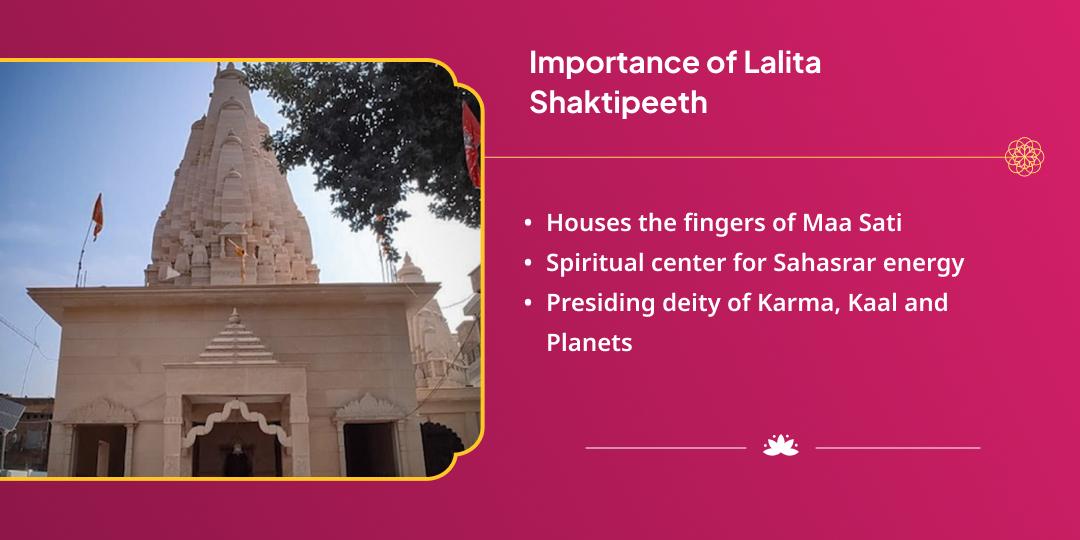 Importance of Lalita Shaktipeeth

• Houses the fingers of Maa Sati
• Spiritual center for Sahasrar energy
• Presiding deity of Karma, Kaal and Planets